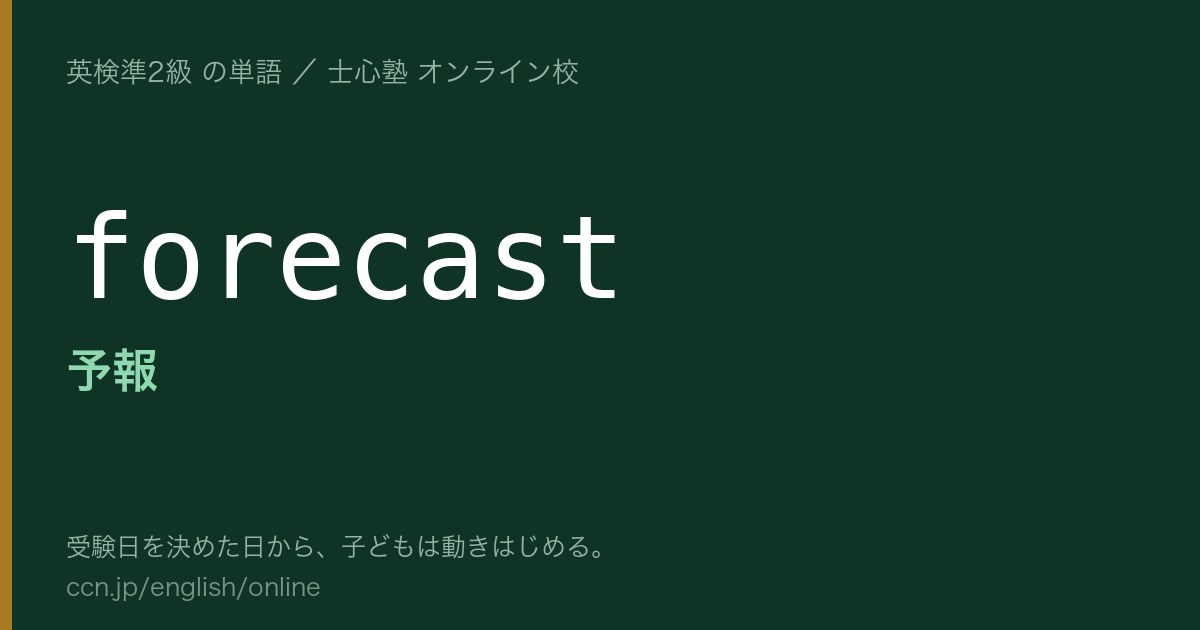 英検準2級 の単語 ／ 士心塾 オンライン校

forecast

予報

受験日を決めた日から、子どもは動きはじめる。
ccn.jp/english/online